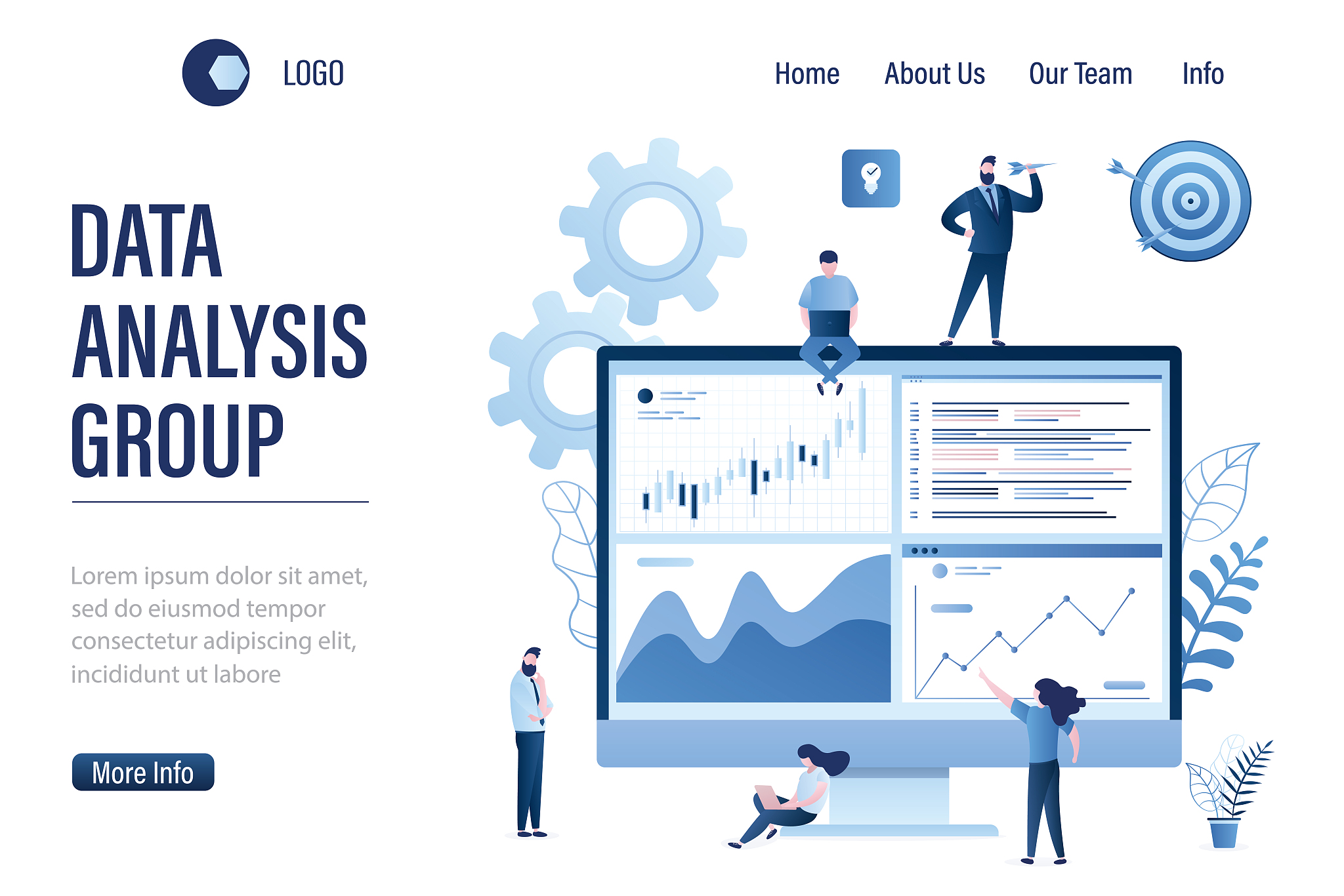 LOGO

Home About Us Our Team Info

DATA ANALYSIS GROUP

Lorem ipsum dolor sit amet, sed do eiusmod tempor consectetur adipiscing elit, incididunt ut labore

More Info